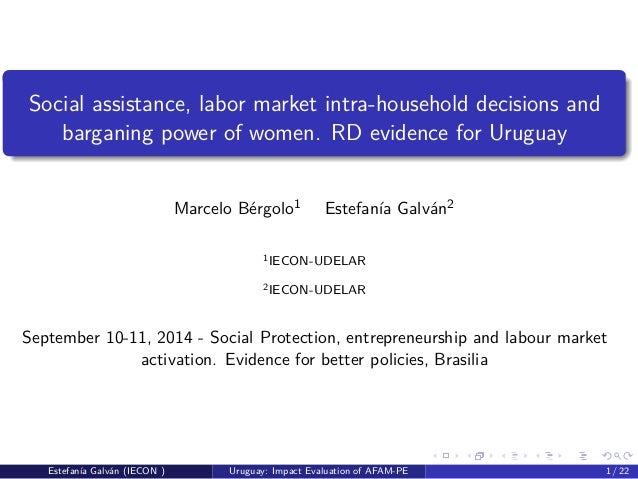 Social assistance, labor market intra-household decisions and barganing power of women. RD evidence for Uruguay

Marcelo Bérgolo$^1$ Estefanía Galván$^2$

$^1$IECON-UDELAR

$^2$IECON-UDELAR

September 10-11, 2014 - Social Protection, entrepreneurship and labour market activation. Evidence for better policies, Brasilia

Estefanía Galván (IECON ) Uruguay: Impact Evaluation of AFAM-PE 1 / 22